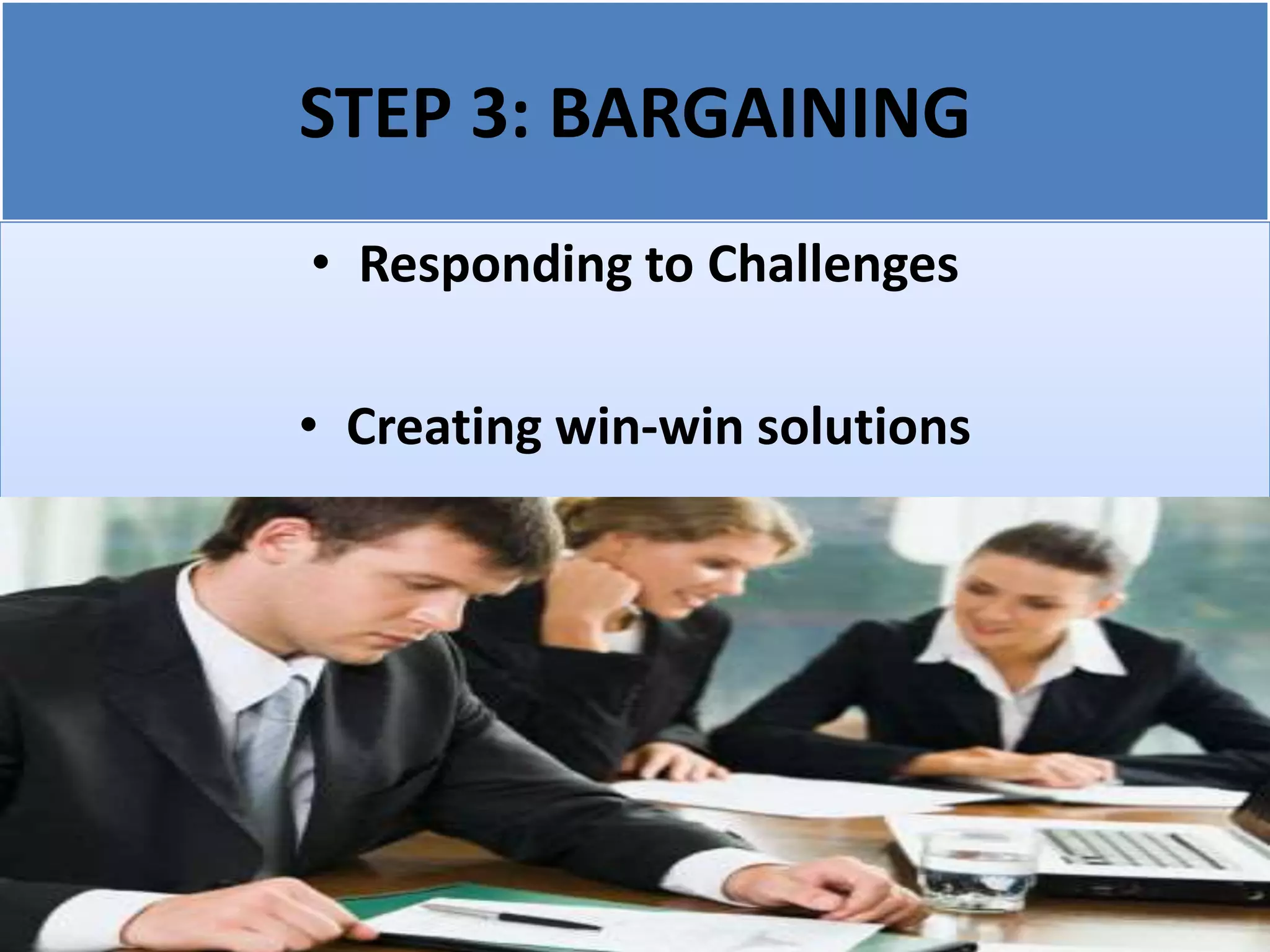 STEP 3: BARGAINING

• Responding to Challenges

• Creating win-win solutions